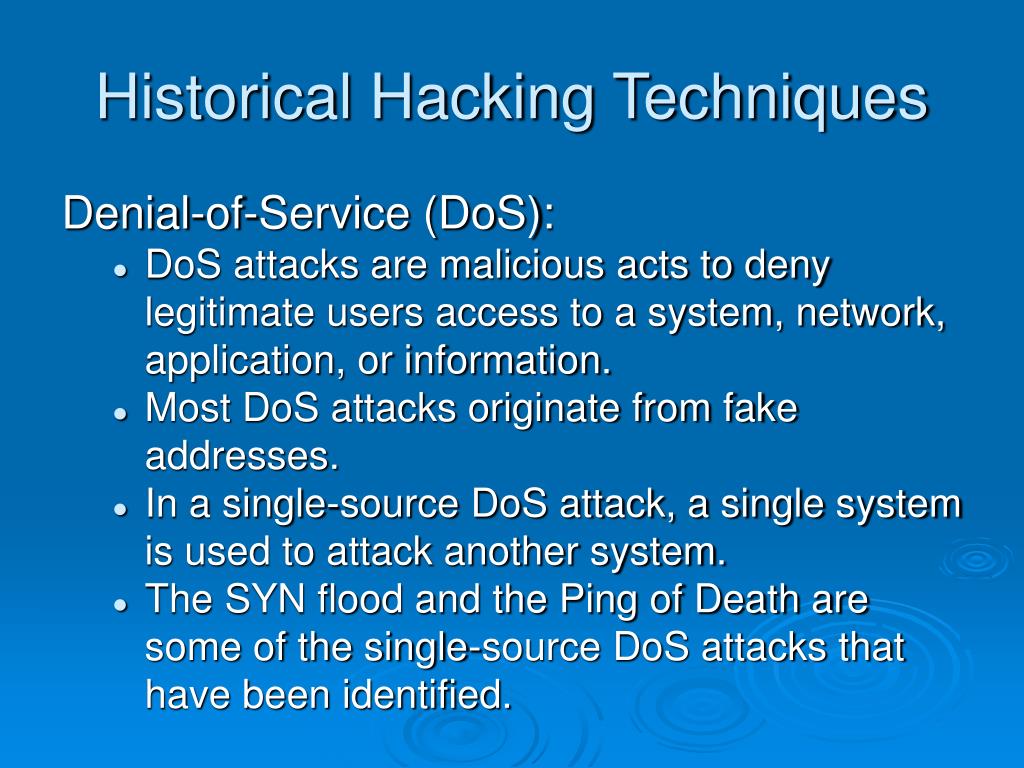 Historical Hacking Techniques

Denial-of-Service (DoS):

- DoS attacks are malicious acts to deny legitimate users access to a system, network, application, or information.
- Most DoS attacks originate from fake addresses.
- In a single-source DoS attack, a single system is used to attack another system.
- The SYN flood and the Ping of Death are some of the single-source DoS attacks that have been identified.